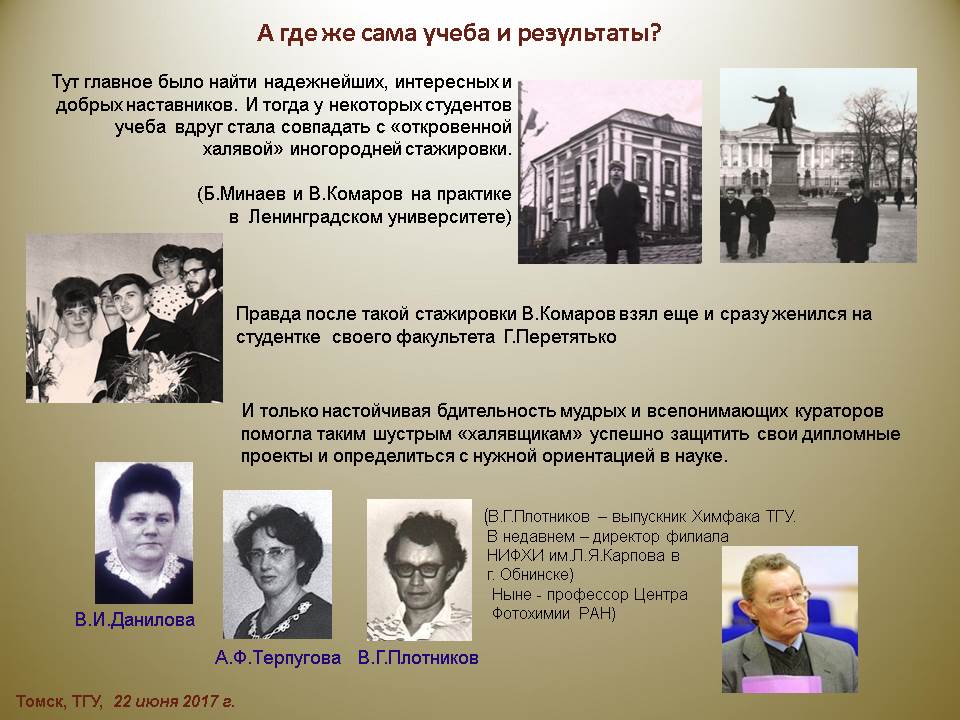 А где же сама учеба и результаты?

Тут главное было найти надежнейших, интересных и добрых наставников. И тогда у некоторых студентов учеба вдруг стала совпадать с «откровенной халявой» иногородней стажировки.

(Б.Минаев и В.Комаров на практике в Ленинградском университете)

Правда после такой стажировки В.Комаров взял еще и сразу женился на студентке своего факультета Г.Перетятько

И только настойчивая бдительность мудрых и всепонимающих кураторов помогла таким шустрым «халявщикам» успешно защитить свои дипломные проекты и определиться с нужной ориентацией в науке.

(В.Г.Плотников – выпускник Химфака ТГУ. В недавнем – директор филиала НИФХИ им.Л.Я.Карпова в г. Обнинске) Ныне - профессор Центра Фотохимии РАН)

В.И.Данилова

А.Ф.Терпугова

В.Г.Плотников

Томск, ТГУ, 22 июня 2017 г.